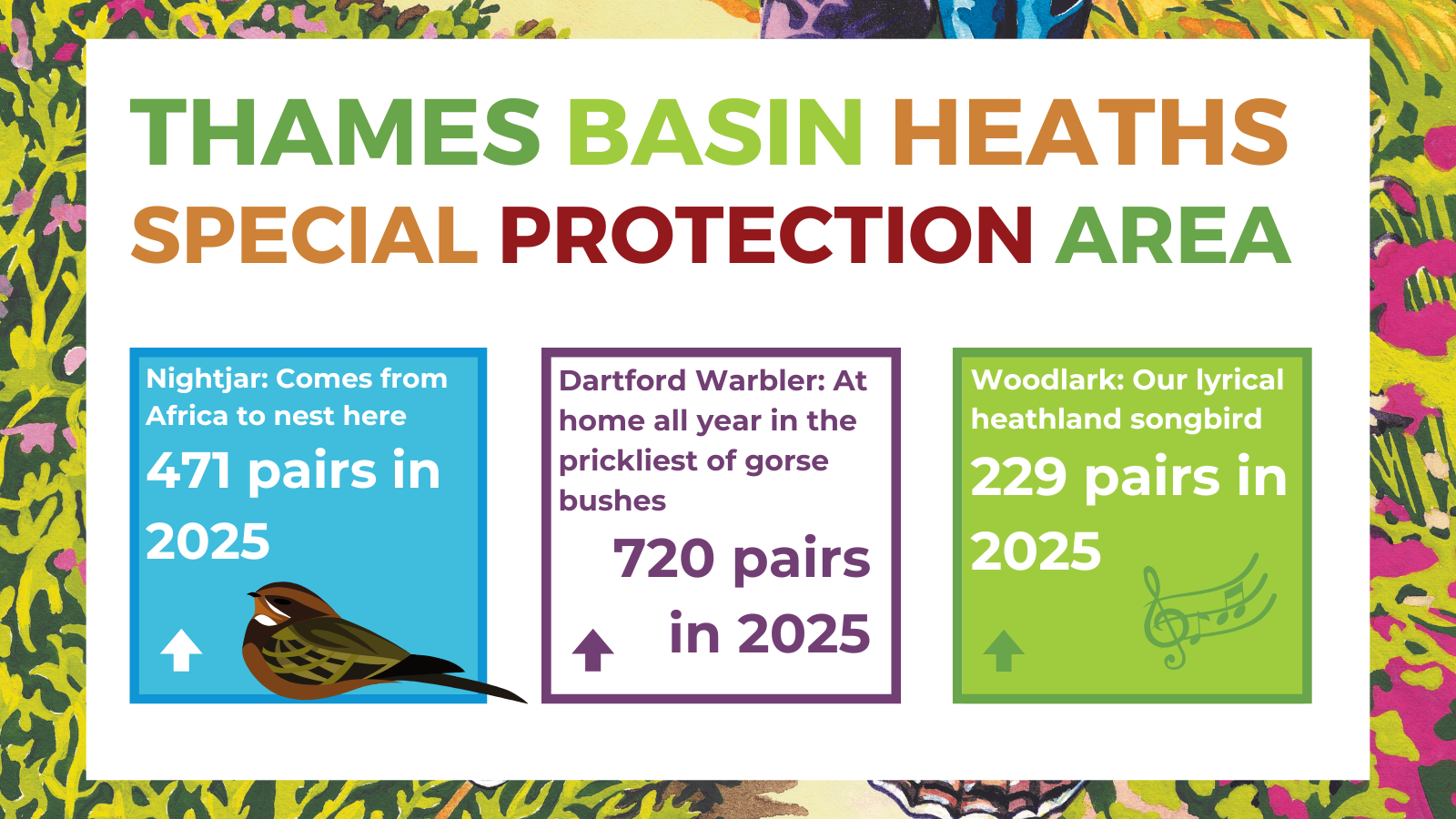 THAMES BASIN HEATHS
SPECIAL PROTECTION AREA

Nightjar: Comes from Africa to nest here

471 pairs in 2025

Dartford Warbler: At home all year in the prickliest of gorse bushes

720 pairs in 2025

Woodlark: Our lyrical heathland songbird

229 pairs in 2025